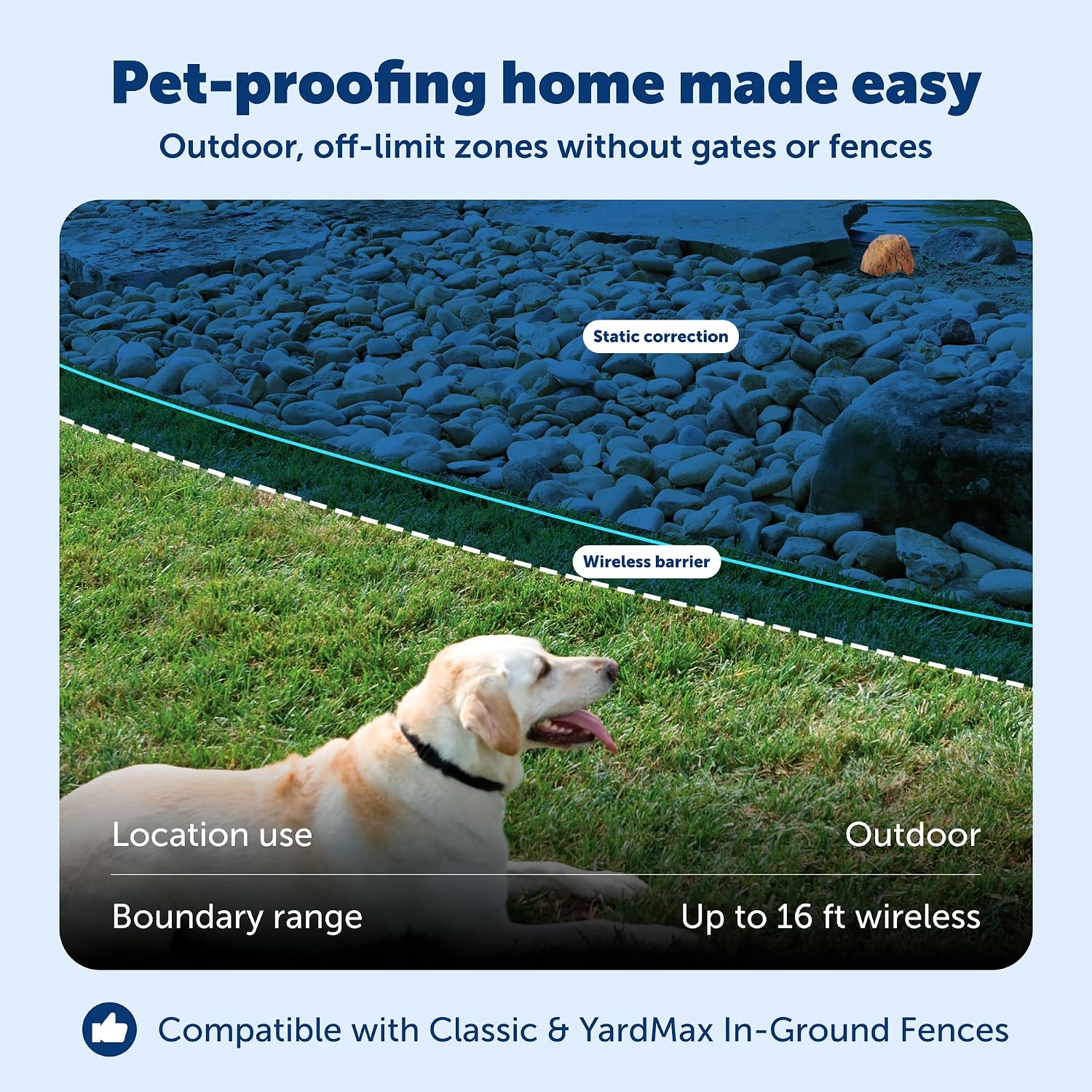 Pet-proofing home made easy

Outdoor, off-limit zones without gates or fences

Static correction

Wireless barrier

| Location use | Outdoor |
|---|---|
| Boundary range | Up to 16 ft wireless |

Compatible with Classic & YardMax In-Ground Fences